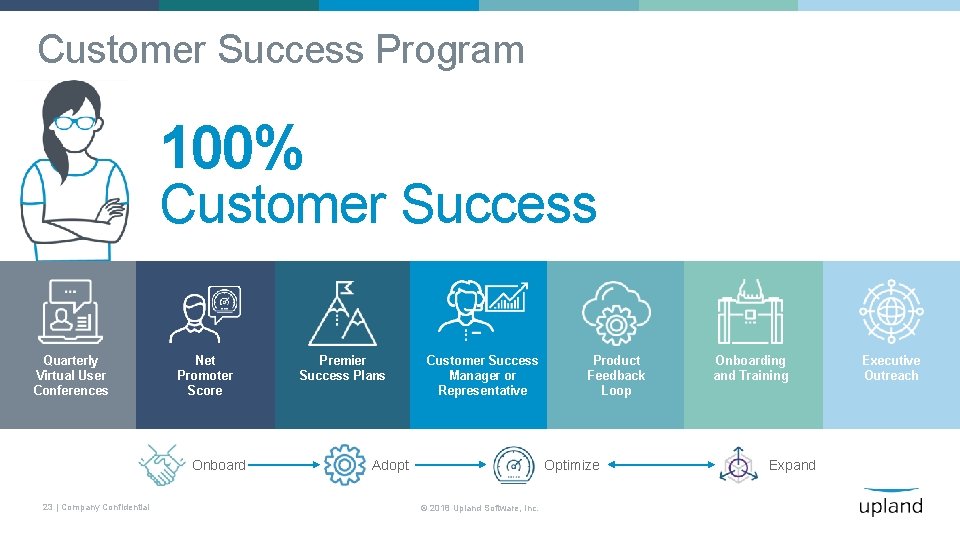 Customer Success Program

100%
Customer Success

Quarterly Virtual User Conferences

Net Promoter Score

Premier Success Plans

Customer Success Manager or Representative

Product Feedback Loop

Onboarding and Training

Executive Outreach

Onboard

Adopt

Optimize

Expand

23 | Company Confidential

© 2018 Upland Software, Inc.

upland